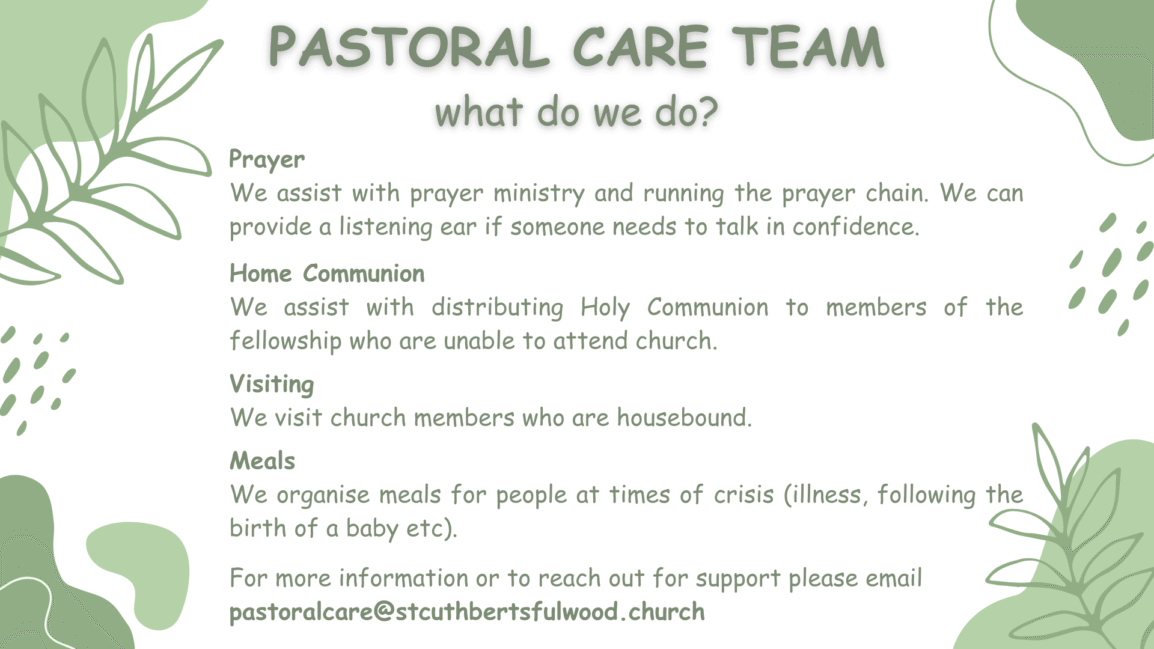 PASTORAL CARE TEAM
what do we do?

Prayer
We assist with prayer ministry and running the prayer chain. We can provide a listening ear if someone needs to talk in confidence.

Home Communion
We assist with distributing Holy Communion to members of the fellowship who are unable to attend church.

Visiting
We visit church members who are housebound.

Meals
We organise meals for people at times of crisis (illness, following the birth of a baby etc).

For more information or to reach out for support please email
pastoralcare@stcuthbertsfulwood.church